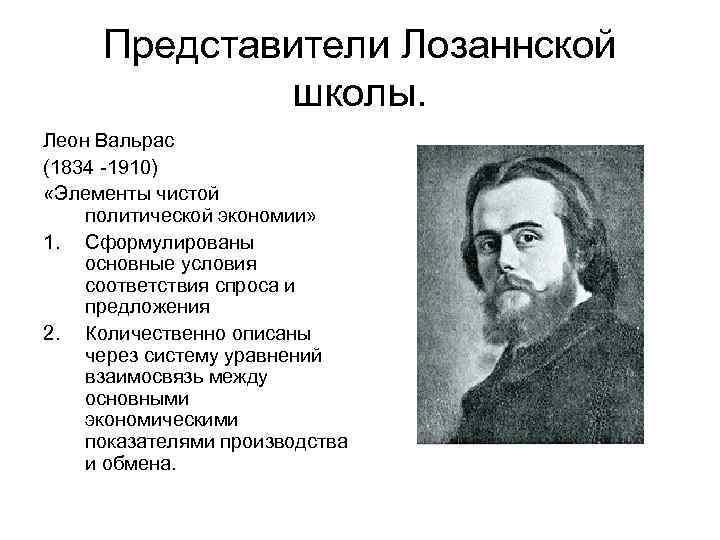 Представители Лозаннской школы.

Леон Вальрас
(1834 -1910)
«Элементы чистой политической экономии»

1. Сформулированы основные условия соответствия спроса и предложения
2. Количественно описаны через систему уравнений взаимосвязь между основными экономическими показателями производства и обмена.